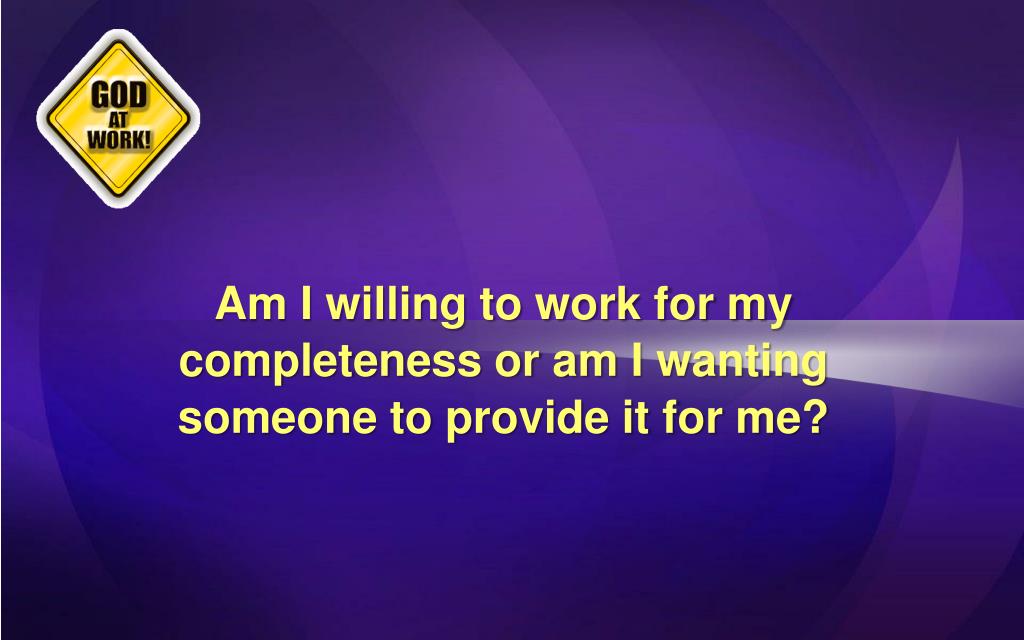 GOD
AT
WORK!

Am I willing to work for my completeness or am I wanting someone to provide it for me?